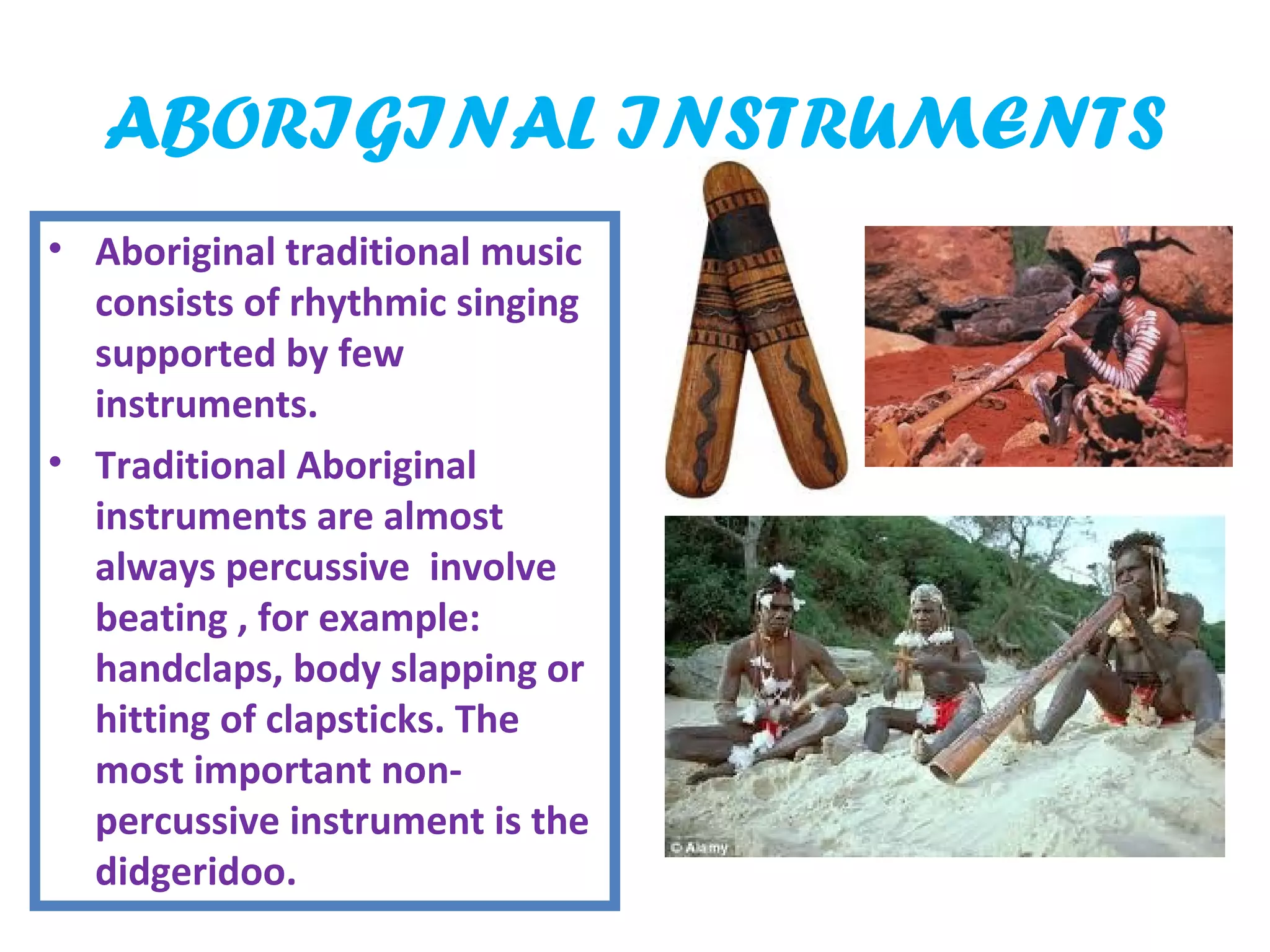 ABORIGINAL INSTRUMENTS

• Aboriginal traditional music consists of rhythmic singing supported by few instruments.

• Traditional Aboriginal instruments are almost always percussive involve beating , for example: handclaps, body slapping or hitting of clapsticks. The most important non-percussive instrument is the didgeridoo.

© Alamy